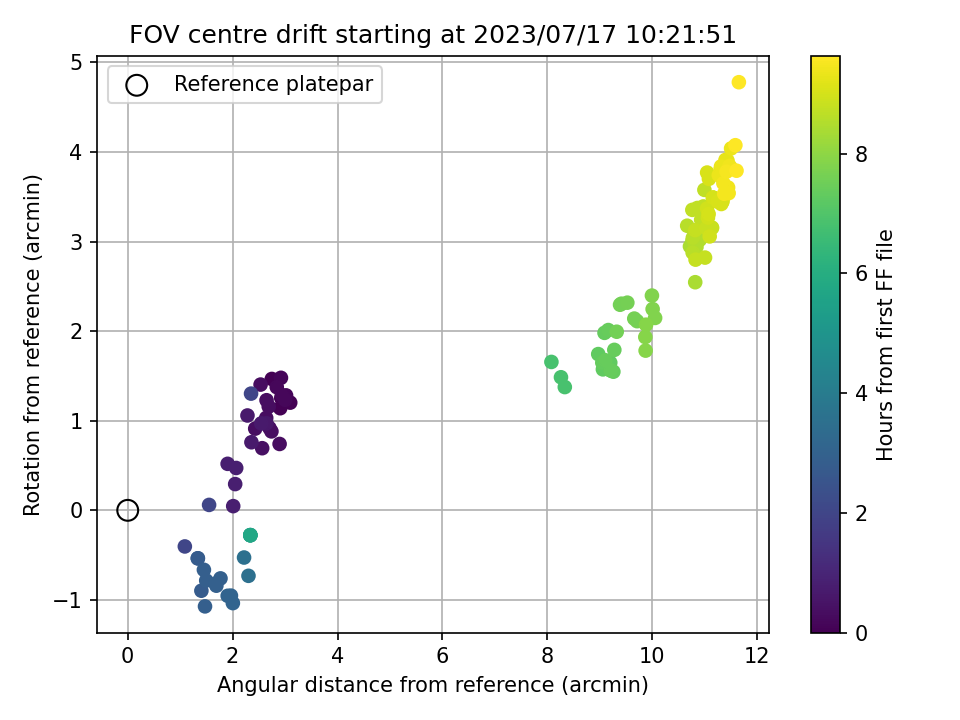 FOV centre drift starting at 2023/07/17 10:21:51

Reference platepar

Rotation from reference (arcmin)

5
4
3
2
1
0
−1

0
2
4
6
8
10
12

Angular distance from reference (arcmin)

Hours from first FF file

8
6
4
2
0